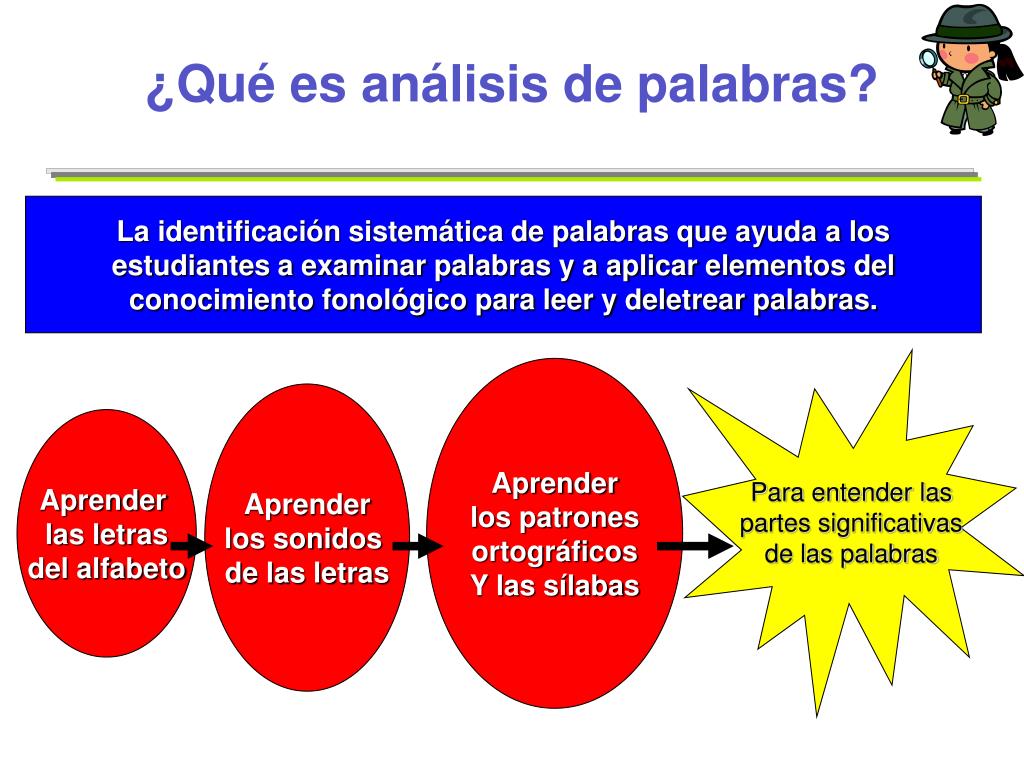 ¿Qué es análisis de palabras?

La identificación sistemática de palabras que ayuda a los estudiantes a examinar palabras y a aplicar elementos del conocimiento fonológico para leer y deletrear palabras.

Aprender las letras del alfabeto

Aprender los sonidos de las letras

Aprender los patrones ortográficos Y las sílabas

Para entender las partes significativas de las palabras